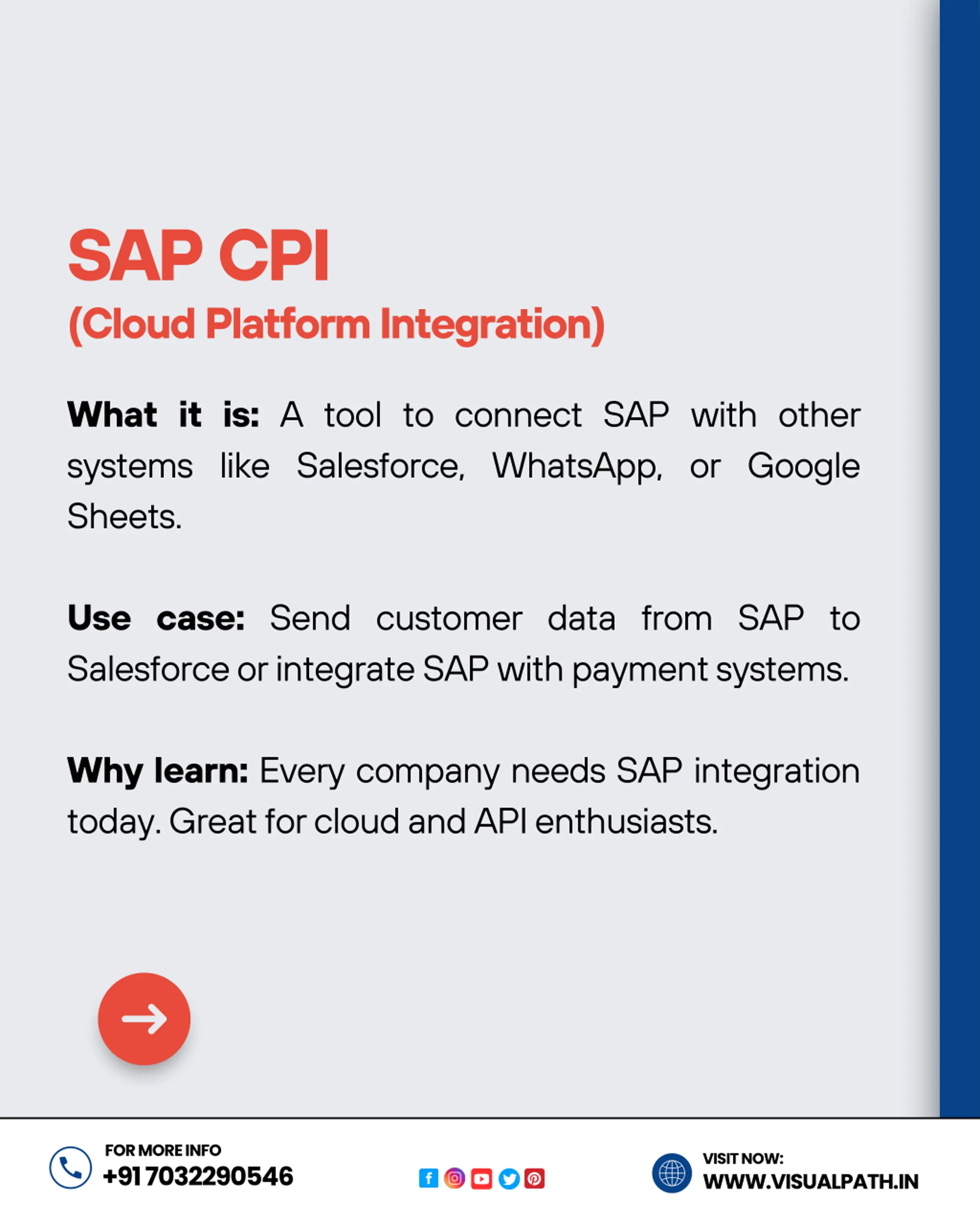 SAP CPI
(Cloud Platform Integration)

What it is: A tool to connect SAP with other systems like Salesforce, WhatsApp, or Google Sheets.

Use case: Send customer data from SAP to Salesforce or integrate SAP with payment systems.

Why learn: Every company needs SAP integration today. Great for cloud and API enthusiasts.

FOR MORE INFO
+91 7032290546

VISIT NOW:
WWW.VISUALPATH.IN